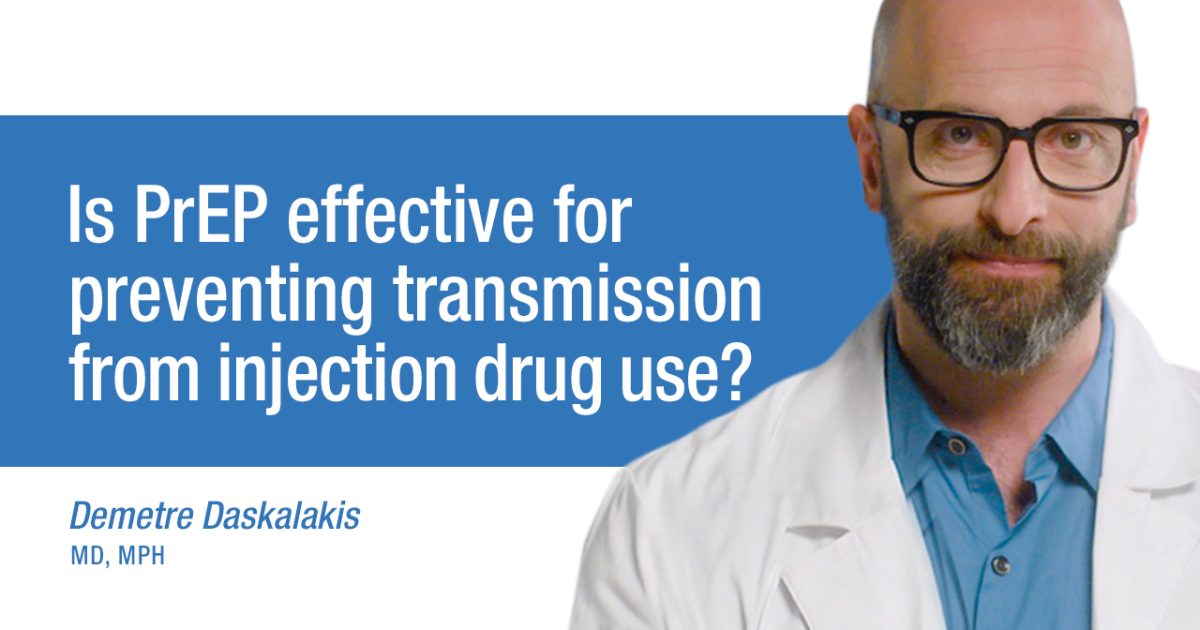 Is PrEP effective for preventing transmission from injection drug use?

Demetre Daskalakis
MD, MPH